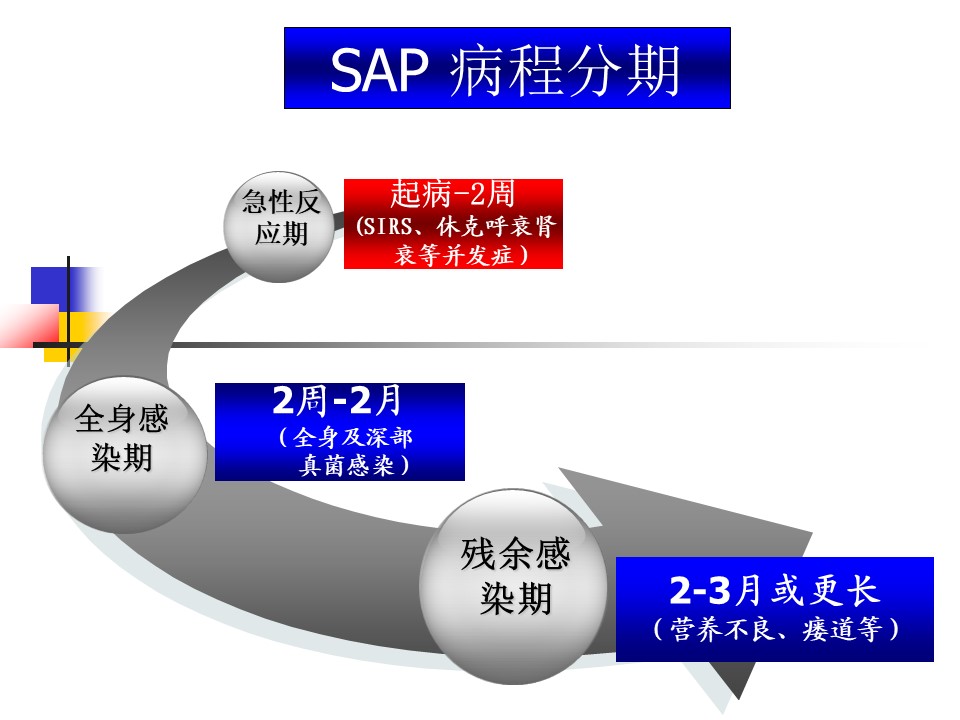 SAP 病程分期

急性反应期

起病-2周
(SIRS、休克呼衰肾衰等并发症)

全身感染期

2周-2月
(全身及深部真菌感染)

残余感染期

2-3月或更长
(营养不良、瘘道等)